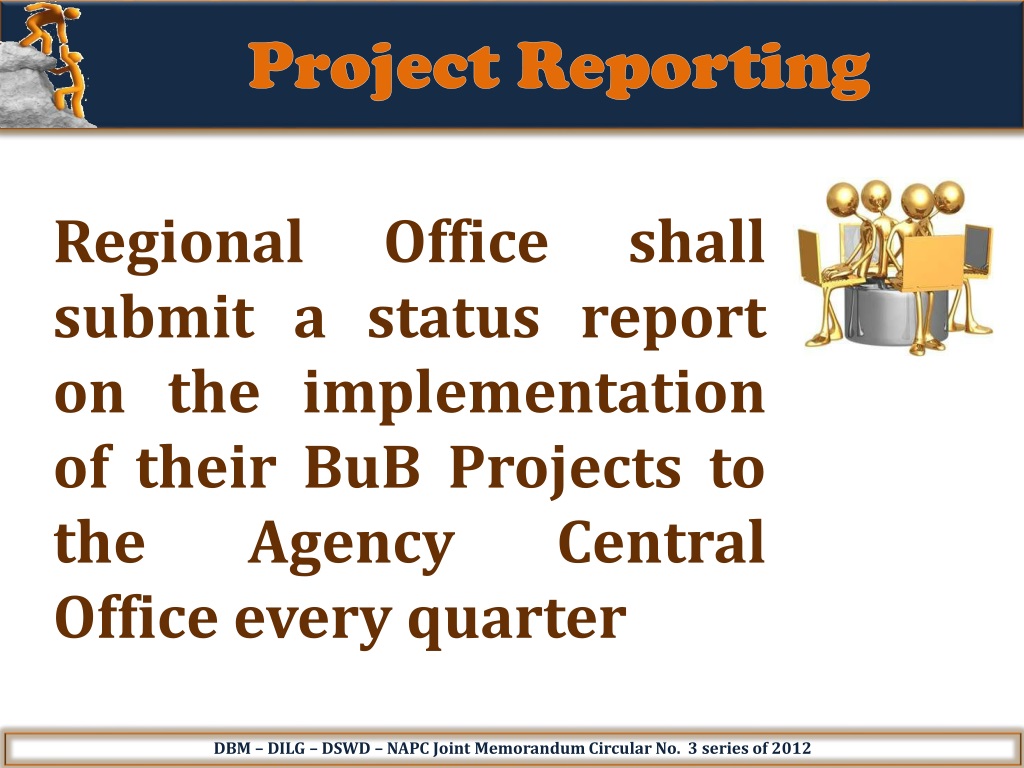 Project Reporting

Regional Office shall submit a status report on the implementation of their BuB Projects to the Agency Central Office every quarter

DBM – DILG – DSWD – NAPC Joint Memorandum Circular No. 3 series of 2012